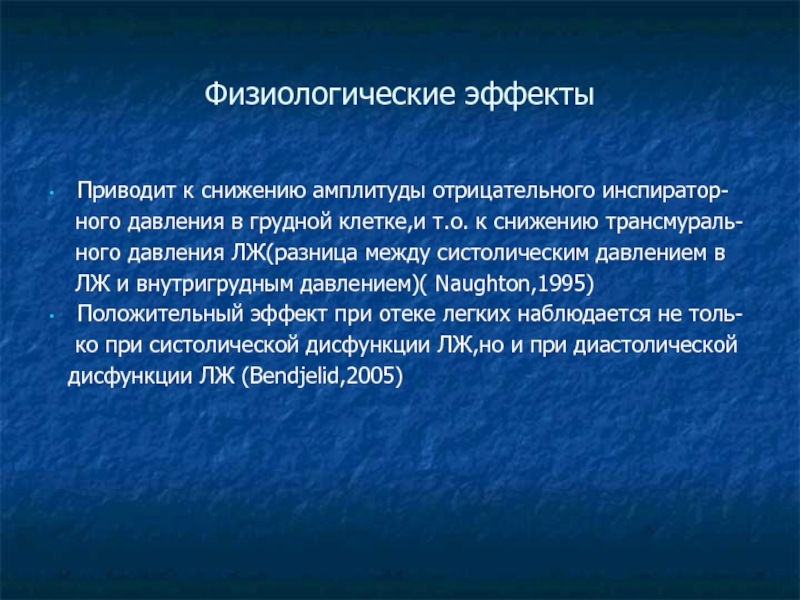 Физиологические эффекты

• Приводит к снижению амплитуды отрицательного инспираторного давления в грудной клетке,и т.о. к снижению трансмурального давления ЛЖ(разница между систолическим давлением в ЛЖ и внутригрудным давлением)( Naughton,1995)
• Положительный эффект при отеке легких наблюдается не только при систолической дисфункции ЛЖ,но и при диастолической дисфункции ЛЖ (Bendjelid,2005)